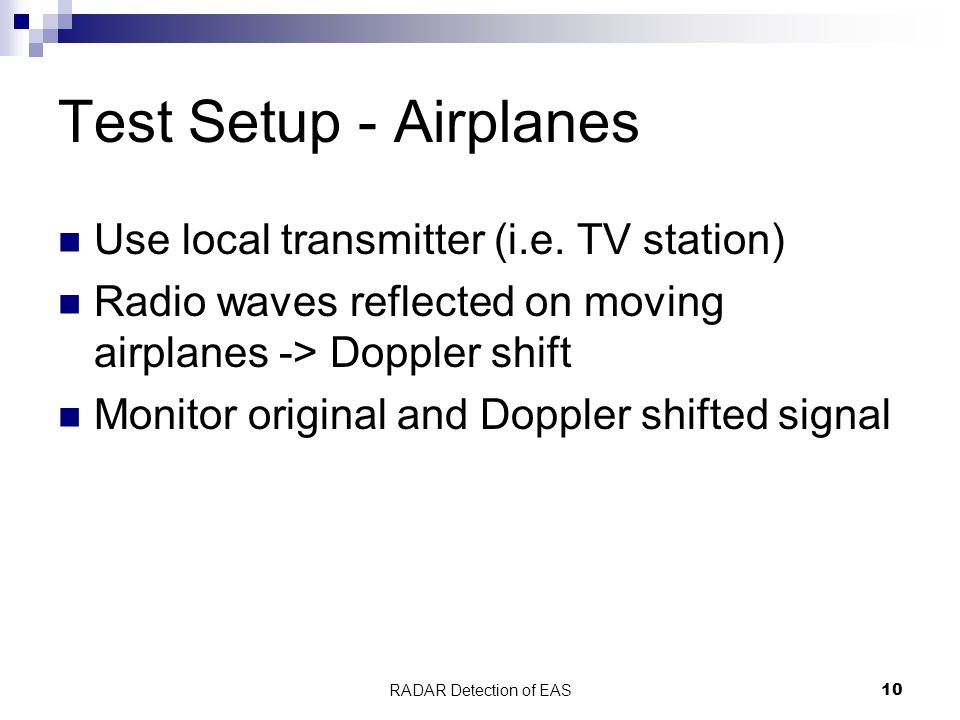 Test Setup - Airplanes

Use local transmitter (i.e. TV station)

Radio waves reflected on moving airplanes -> Doppler shift

Monitor original and Doppler shifted signal

RADAR Detection of EAS

10